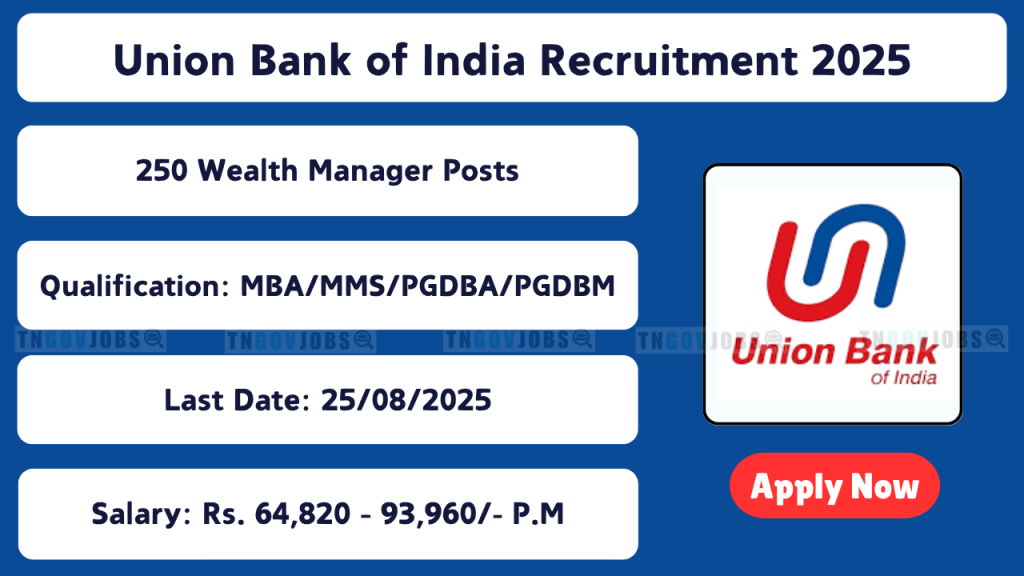 Union Bank of India Recruitment 2025

250 Wealth Manager Posts

Qualification: MBA/MMS/PGDBA/PGDBM

TNGOVJOBS TNGOVJOBS TNGOVJOBS TNGOVJOBS TNGOVJOBS

Last Date: 25/08/2025

Salary: Rs. 64,820 - 93,960/- P.M

Union Bank of India

Apply Now